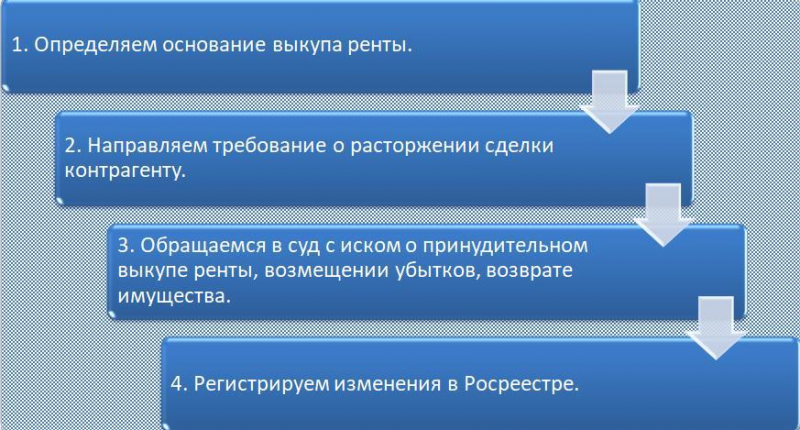 1. Определяем основание выкупа ренты.

2. Направляем требование о расторжении сделки контрагенту.

3. Обращаемся в суд с иском о принудительном выкупе ренты, возмещении убытков, возврате имущества.

4. Регистрируем изменения в Росреестре.